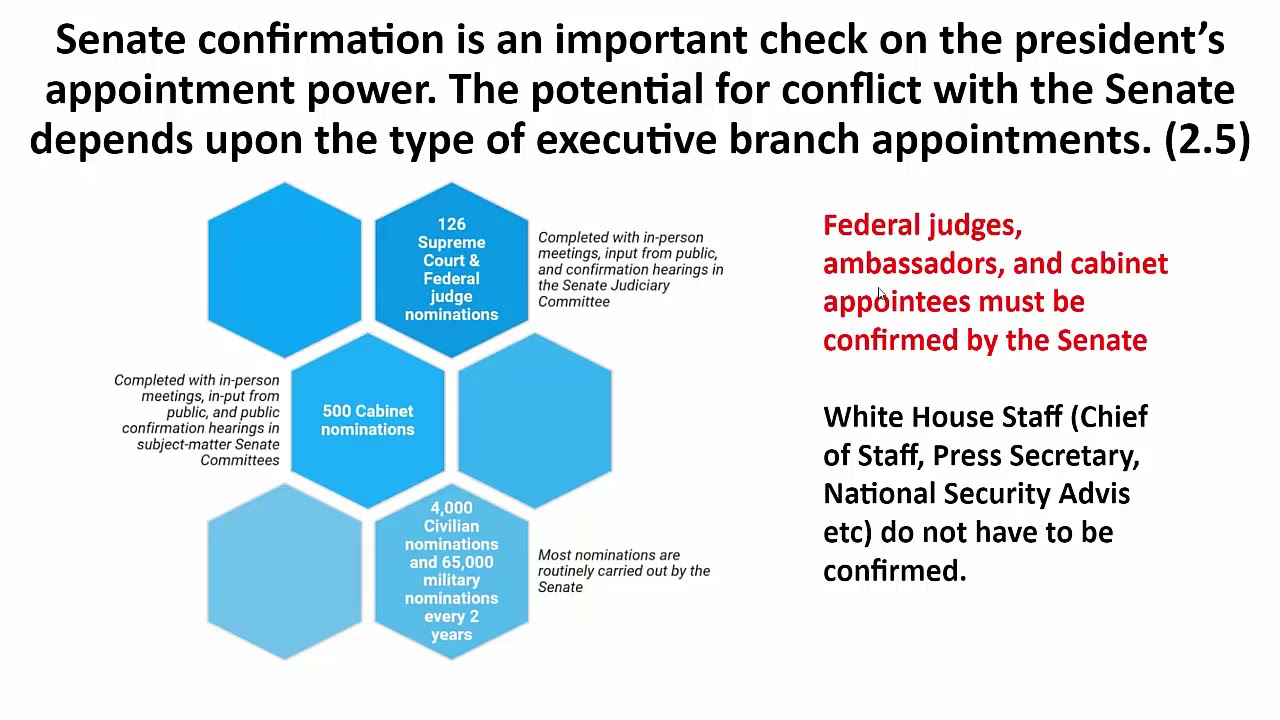 Senate confirmation is an important check on the president's appointment power. The potential for conflict with the Senate depends upon the type of executive branch appointments. (2.5)

126 Supreme Court & Federal judge nominations

Completed with in-person meetings, input from public, and confirmation hearings in the Senate Judiciary Committee

Completed with in-person meetings, in-put from public, and public confirmation hearings in subject-matter Senate Committees

500 Cabinet nominations

4,000 Civilian nominations and 65,000 military nominations every 2 years

Most nominations are routinely carried out by the Senate

Federal judges, ambassadors, and cabinet appointees must be confirmed by the Senate

White House Staff (Chief of Staff, Press Secretary, National Security Advis etc) do not have to be confirmed.